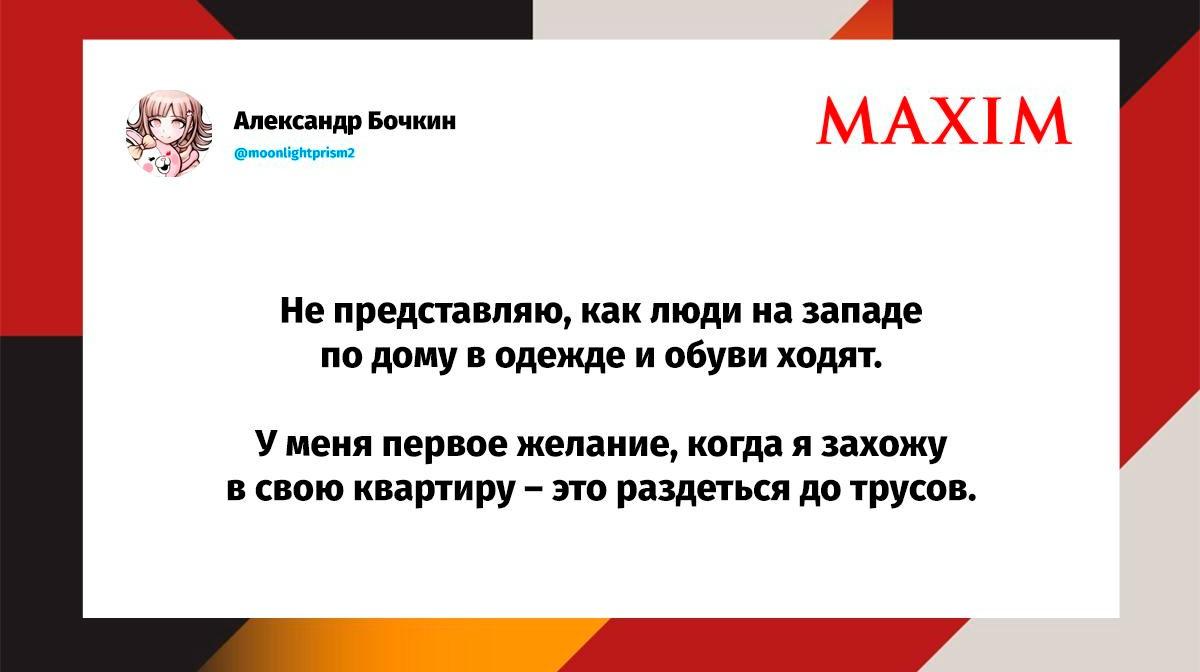 Александр Бочкин
@moonlightprism2

MAXIM

Не представляю, как люди на западе по дому в одежде и обуви ходят.

У меня первое желание, когда я захожу в свою квартиру – это раздеться до трусов.